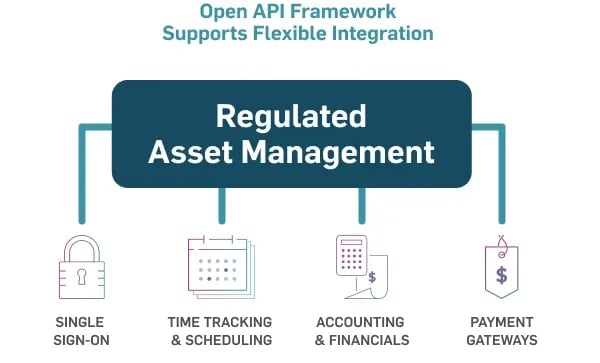 Open API Framework
Supports Flexible Integration

Regulated
Asset Management

$

$

SINGLE
SIGN-ON

TIME TRACKING
& SCHEDULING

ACCOUNTING
& FINANCIALS

PAYMENT
GATEWAYS